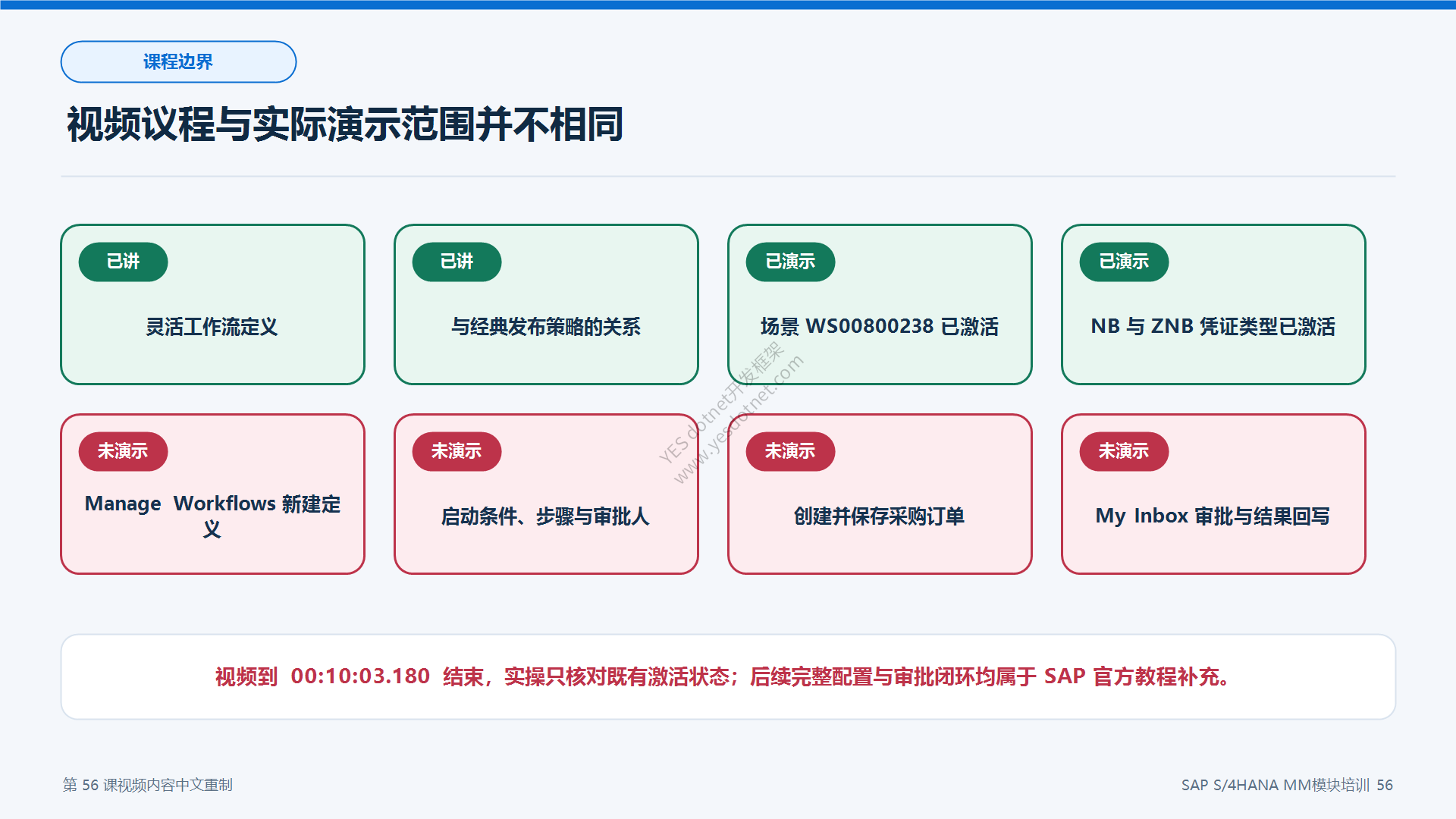 课程边界

视频议程与实际演示范围并不相同

已讲

灵活工作流定义

已讲

与经典发布策略的关系

已演示

场景 WS00800238 已激活

已演示

NB 与 ZNB 凭证类型已激活

未演示

Manage Workflows 新建定义

未演示

启动条件、步骤与审批人

未演示

创建并保存采购订单

未演示

My Inbox 审批与结果回写

YES dotnet开发框架
www.yesdotnet.com

视频到 00:10:03.180 结束，实操只核对既有激活状态；后续完整配置与审批闭环均属于 SAP 官方教程补充。

第 56 课视频内容中文重制

SAP S/4HANA MM模块培训 56